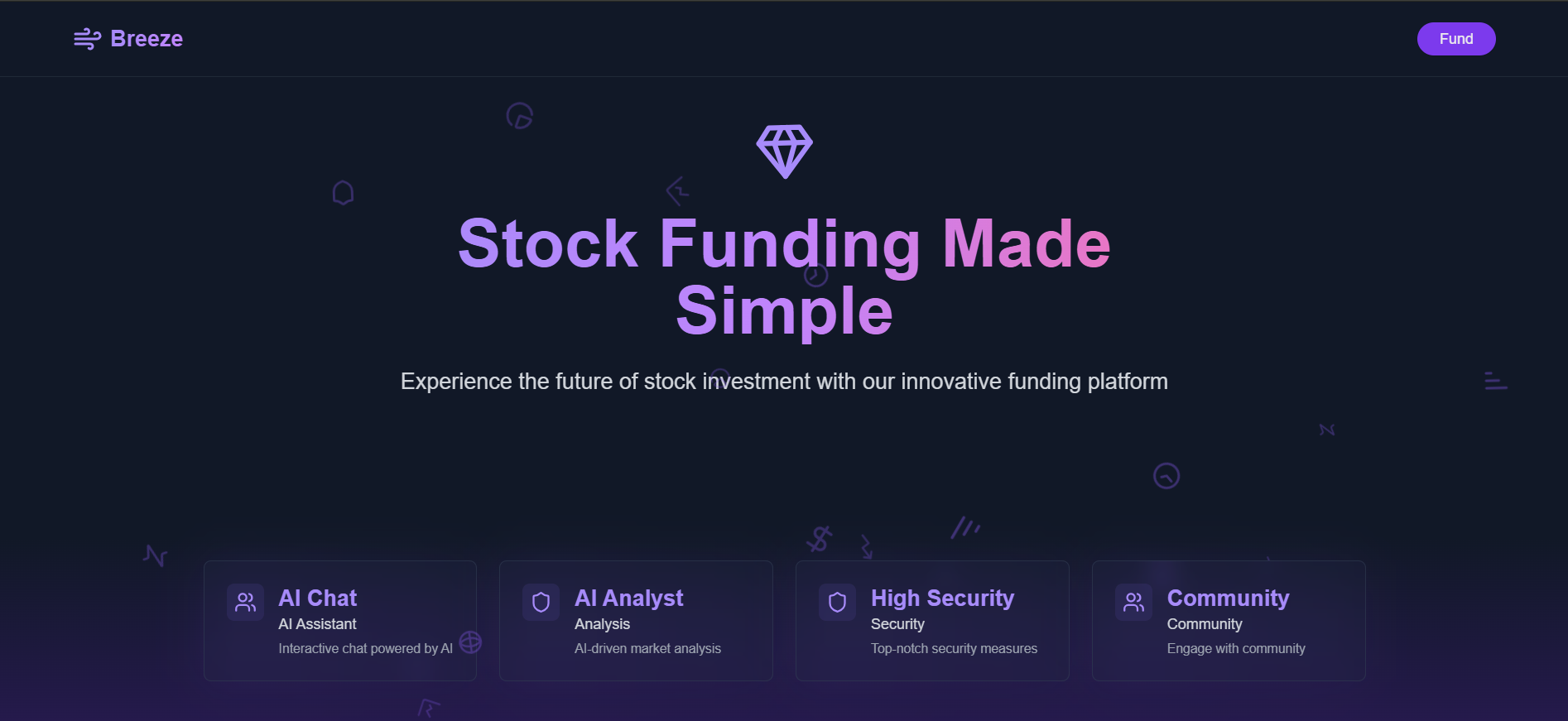 Breeze

Fund

Stock Funding Made Simple

Experience the future of stock investment with our innovative funding platform

AI Chat
AI Assistant
Interactive chat powered by AI

AI Analyst
Analysis
AI-driven market analysis

High Security
Security
Top-notch security measures

Community
Community
Engage with community